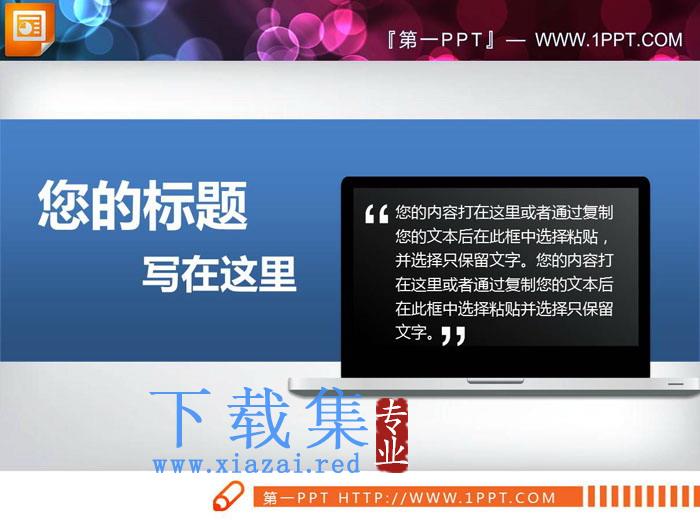 『第一PPT』— WWW.1PPT.COM

您的标题

写在这里

“您的内容打在这里或者通过复制您的文本后在此框中选择粘贴，并选择只保留文字。您的内容打在这里或者通过复制您的文本后在此框中选择粘贴并选择只保留文字。”

下载集 专业
www.xiazai.red

第一PPT HTTP://WWW.1PPT.COM